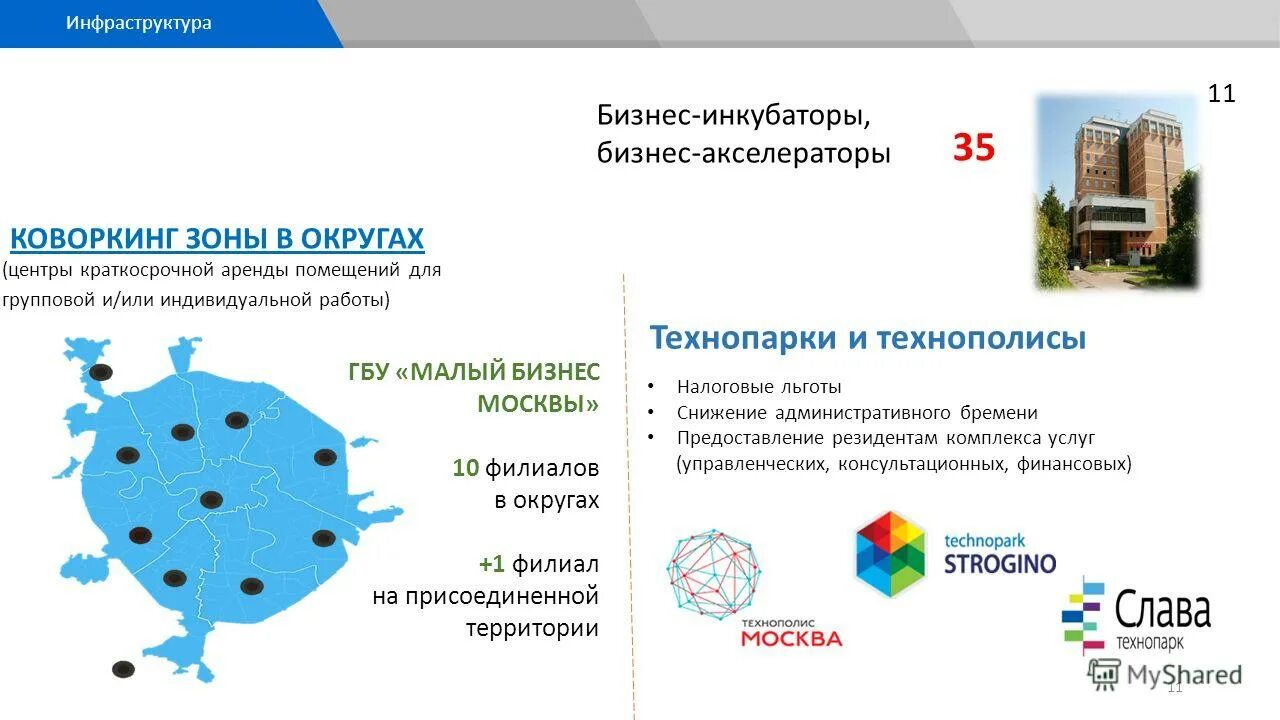 Инфраструктура

11

Бизнес-инкубаторы, бизнес-акселераторы

35

КОВОРКИНГ ЗОНЫ В ОКРУГАХ
(центры краткосрочной аренды помещений для групповой и/или индивидуальной работы)

ГБУ «МАЛЫЙ БИЗНЕС МОСКВЫ»

10 филиалов в округах

+1 филиал на присоединенной территории

Технопарки и технополисы

• Налоговые льготы
• Снижение административного бремени
• Предоставление резидентам комплекса услуг (управленческих, консультационных, финансовых)

ТЕХНОПОЛИС МОСКВА

technopark STROGINO

Слава технопарк

MyShared

11